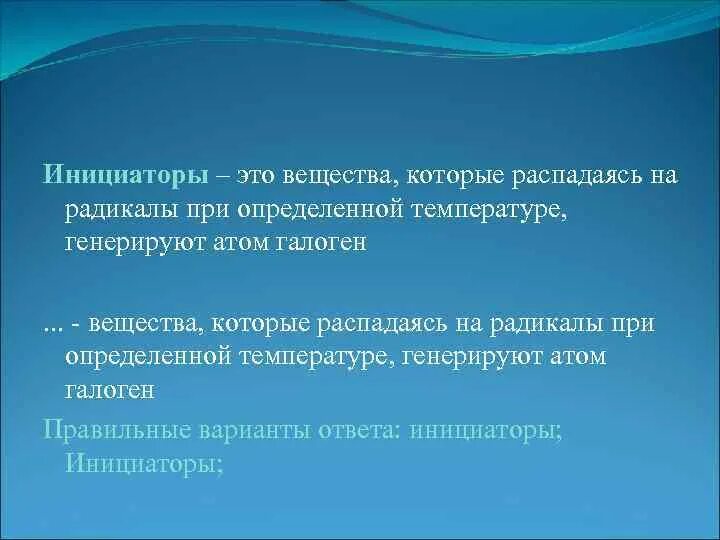 Инициаторы – это вещества, которые распадаясь на радикалы при определенной температуре, генерируют атом галоген

... - вещества, которые распадаясь на радикалы при определенной температуре, генерируют атом галоген

Правильные варианты ответа: инициаторы; Инициаторы;